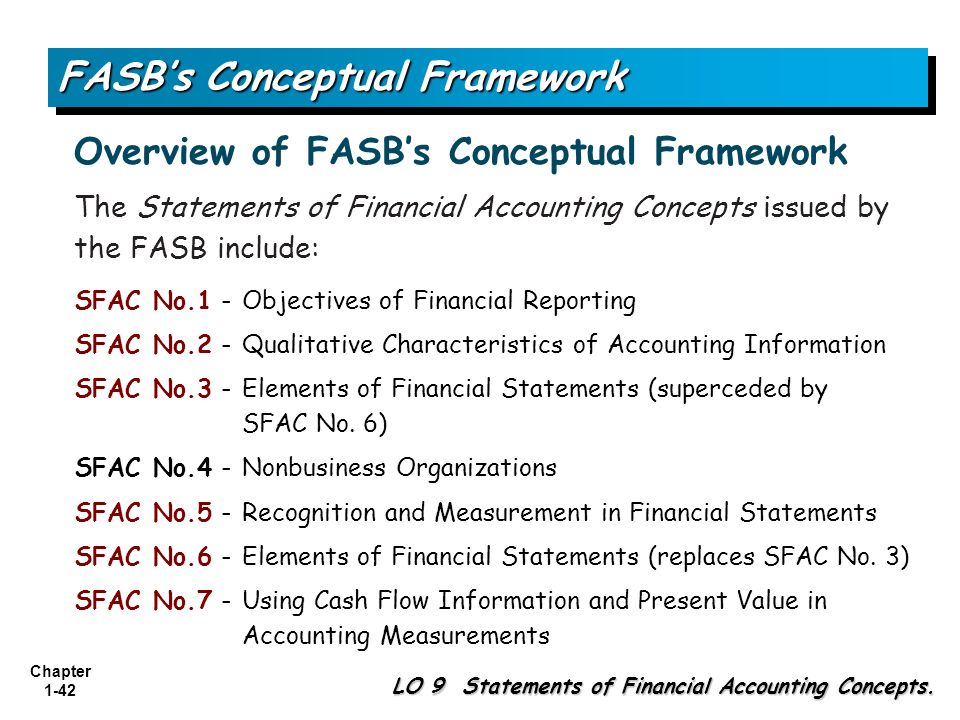 FASB's Conceptual Framework

Overview of FASB's Conceptual Framework

The Statements of Financial Accounting Concepts issued by the FASB include:

SFAC No.1 - Objectives of Financial Reporting

SFAC No.2 - Qualitative Characteristics of Accounting Information

SFAC No.3 - Elements of Financial Statements (superceded by SFAC No. 6)

SFAC No.4 - Nonbusiness Organizations

SFAC No.5 - Recognition and Measurement in Financial Statements

SFAC No.6 - Elements of Financial Statements (replaces SFAC No. 3)

SFAC No.7 - Using Cash Flow Information and Present Value in Accounting Measurements

Chapter 1-42

LO 9 Statements of Financial Accounting Concepts.